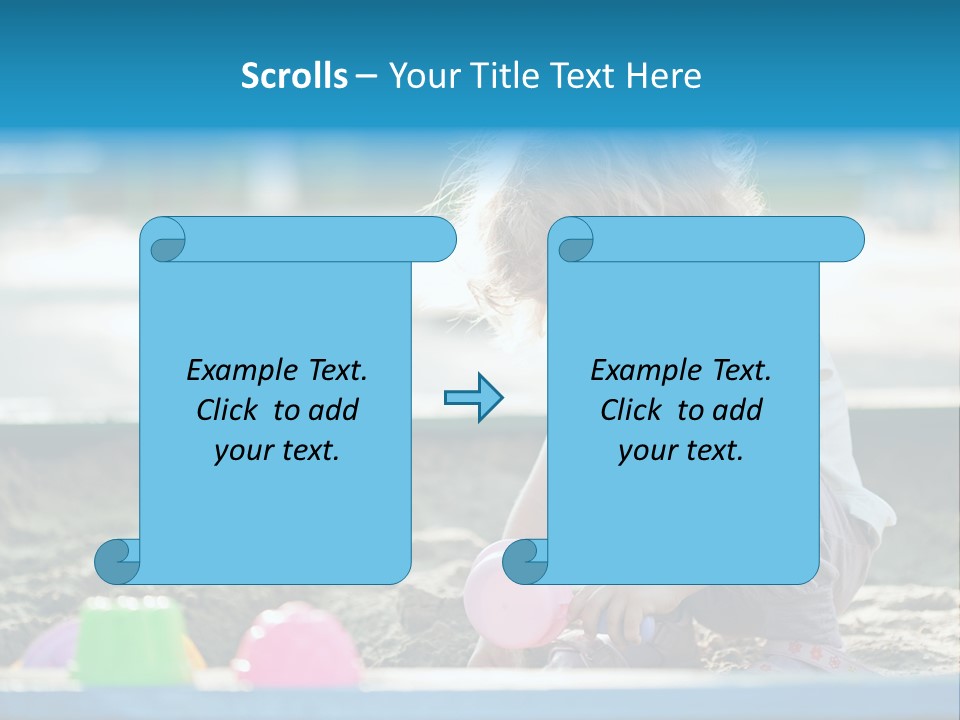 Scrolls – Your Title Text Here

Example Text. Click to add your text.

Example Text. Click to add your text.